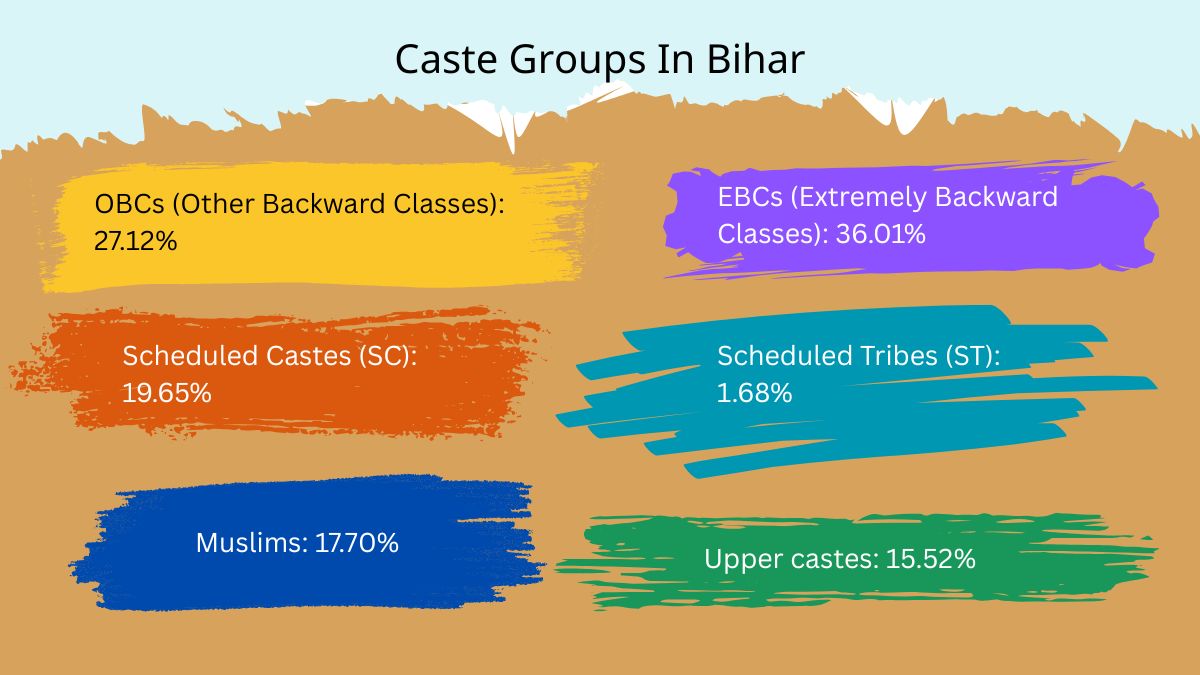 Caste Groups In Bihar

OBCs (Other Backward Classes): 27.12%

EBCs (Extremely Backward Classes): 36.01%

Scheduled Castes (SC): 19.65%

Scheduled Tribes (ST): 1.68%

Muslims: 17.70%

Upper castes: 15.52%